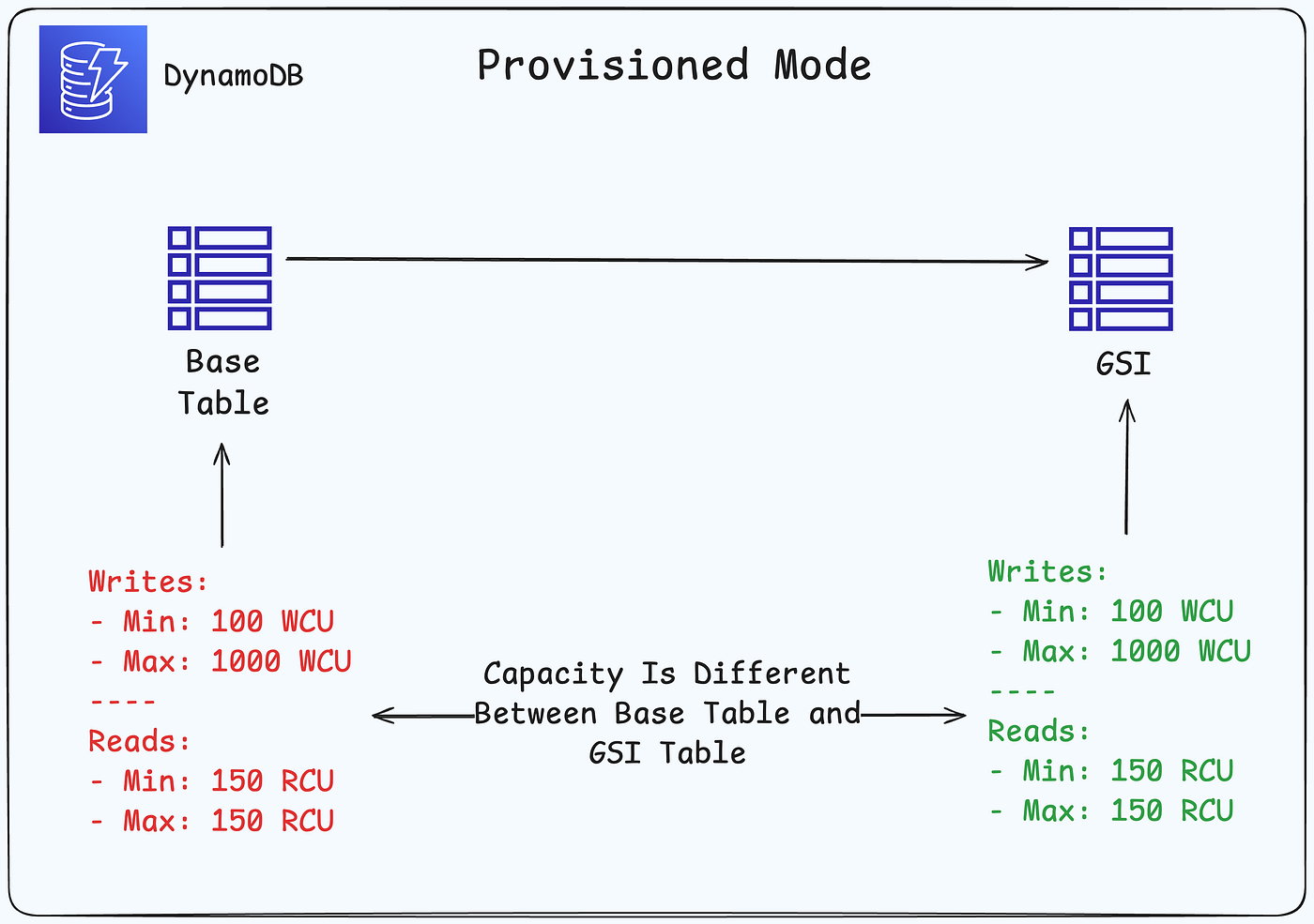 DynamoDB

Provisioned Mode

Base Table

GSI

Writes:
- Min: 100 WCU
- Max: 1000 WCU
----
Reads:
- Min: 150 RCU
- Max: 150 RCU

Capacity Is Different Between Base Table and GSI Table

Writes:
- Min: 100 WCU
- Max: 1000 WCU
----
Reads:
- Min: 150 RCU
- Max: 150 RCU